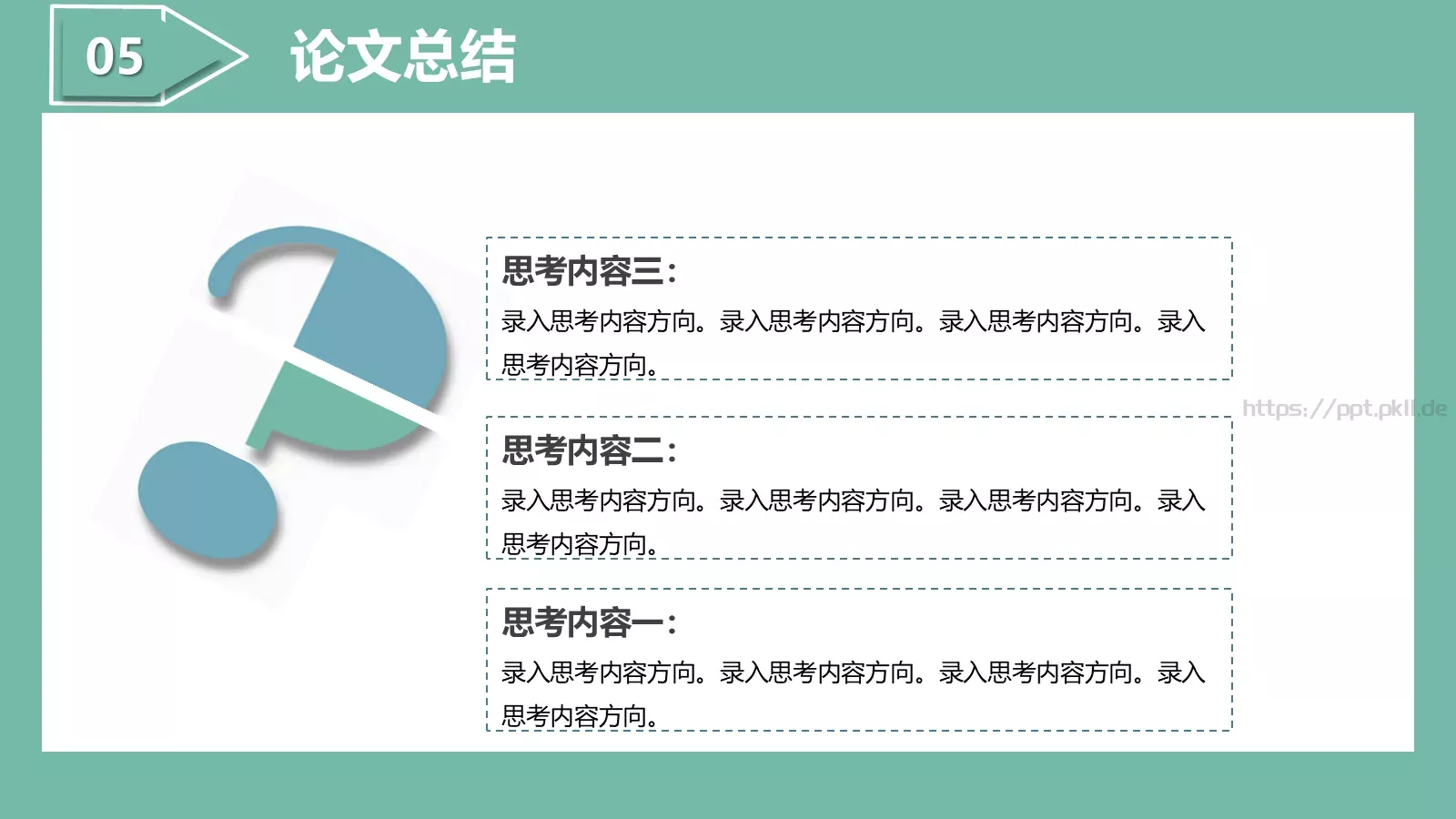 05

论文总结

思考内容三：

录入思考内容方向。录入思考内容方向。录入思考内容方向。录入思考内容方向。

https://ppt.pkll.de

思考内容二：

录入思考内容方向。录入思考内容方向。录入思考内容方向。录入思考内容方向。

思考内容一：

录入思考内容方向。录入思考内容方向。录入思考内容方向。录入思考内容方向。